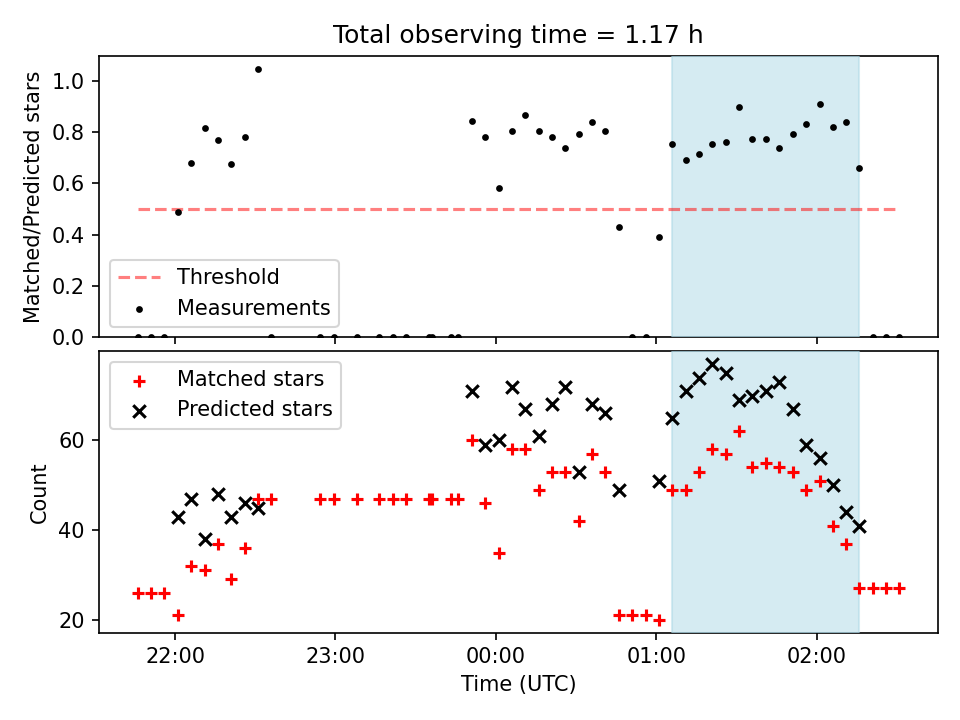 Total observing time = 1.17 h

Matched/Predicted stars

1.0
0.8
0.6
0.4
0.2
0.0

Threshold
Measurements

Matched stars
Predicted stars

Count

60
40
20

22:00
23:00
00:00
01:00
02:00

Time (UTC)